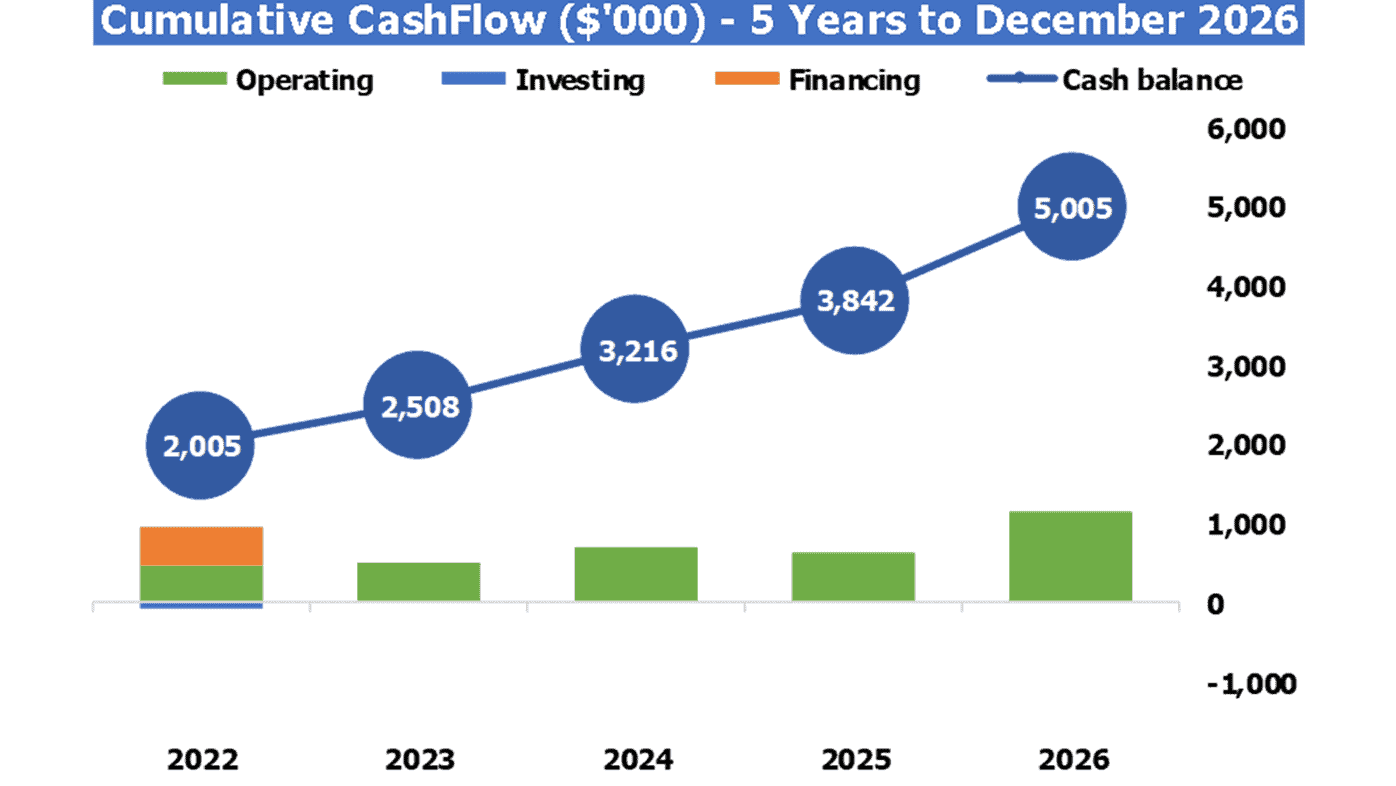 Cumulative CashFlow ($'000) - 5 Years to December 2026

Operating
Investing
Financing
Cash balance

6,000
5,000
4,000
3,000
2,000
1,000
0
-1,000

2,005
2,508
3,216
3,842
5,005

2022
2023
2024
2025
2026